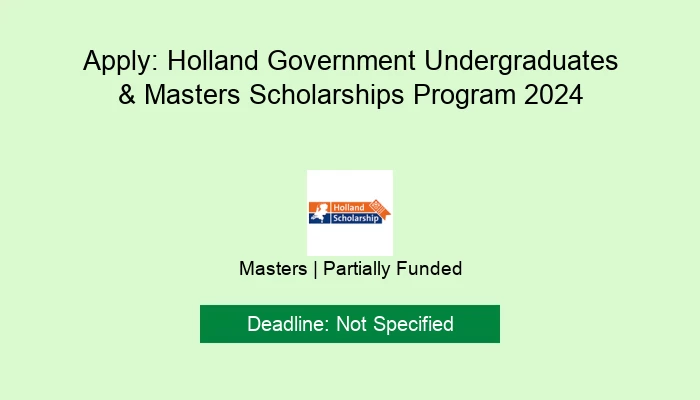 Apply: Holland Government Undergraduates & Masters Scholarships Program 2024

Holland Scholarship

Masters | Partially Funded

Deadline: Not Specified